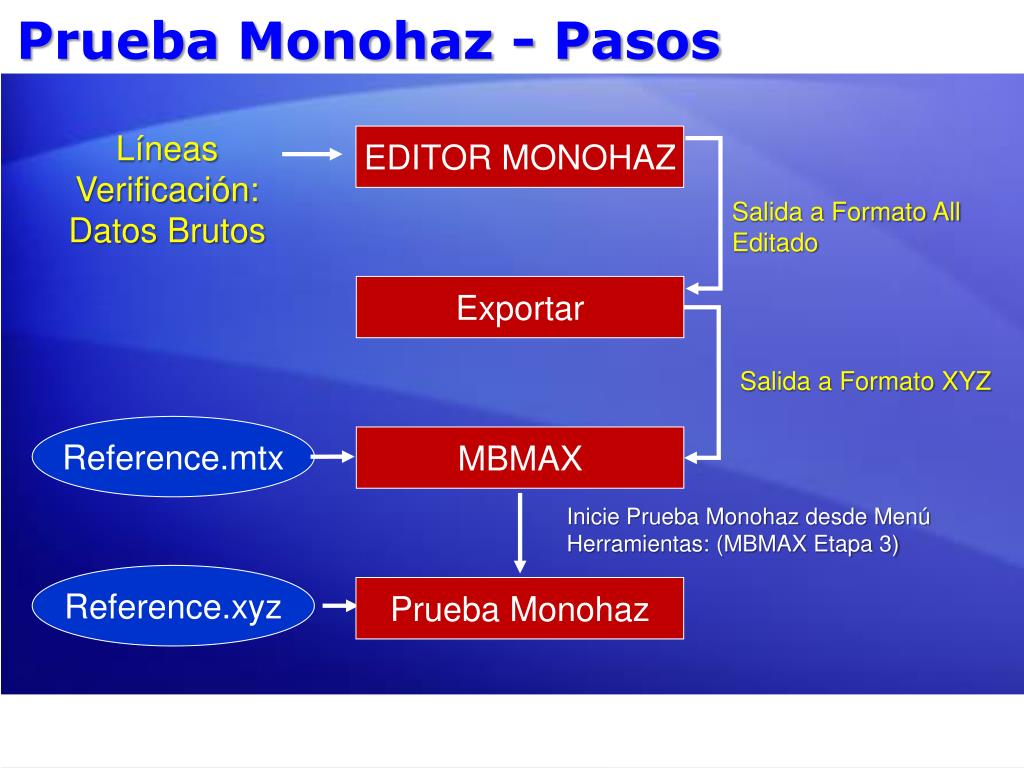 Prueba Monohaz - Pasos

Líneas Verificación: Datos Brutos

EDITOR MONOHAZ

Salida a Formato All Editado

Exportar

Salida a Formato XYZ

Reference.mtx

MBMAX

Inicie Prueba Monohaz desde Menú Herramientas: (MBMAX Etapa 3)

Reference.xyz

Prueba Monohaz